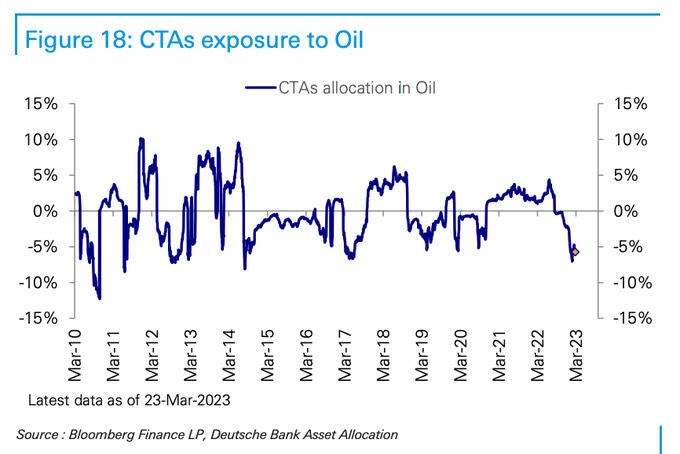 Figure 18: CTAs exposure to Oil

CTAs allocation in Oil

15%
10%
5%
0%
-5%
-10%
-15%

15%
10%
5%
0%
-5%
-10%
-15%

Mar-10
Mar-11
Mar-12
Mar-13
Mar-14
Mar-15
Mar-16
Mar-17
Mar-18
Mar-19
Mar-20
Mar-21
Mar-22
Mar-23

Latest data as of 23-Mar-2023

Source : Bloomberg Finance LP, Deutsche Bank Asset Allocation